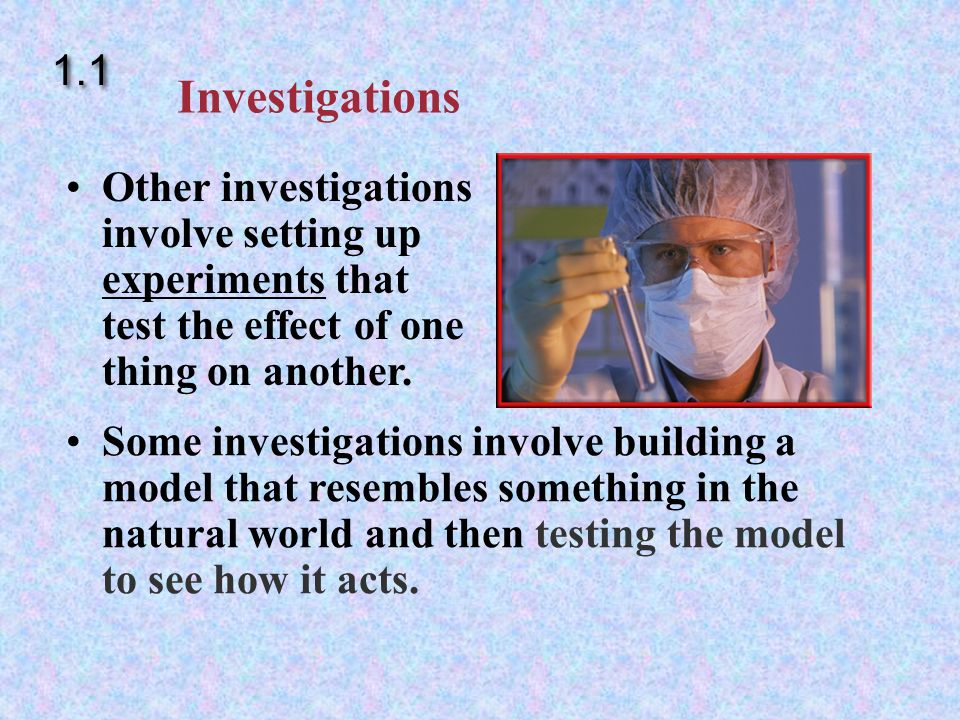 1.1

Investigations

• Other investigations involve setting up experiments that test the effect of one thing on another.

• Some investigations involve building a model that resembles something in the natural world and then testing the model to see how it acts.